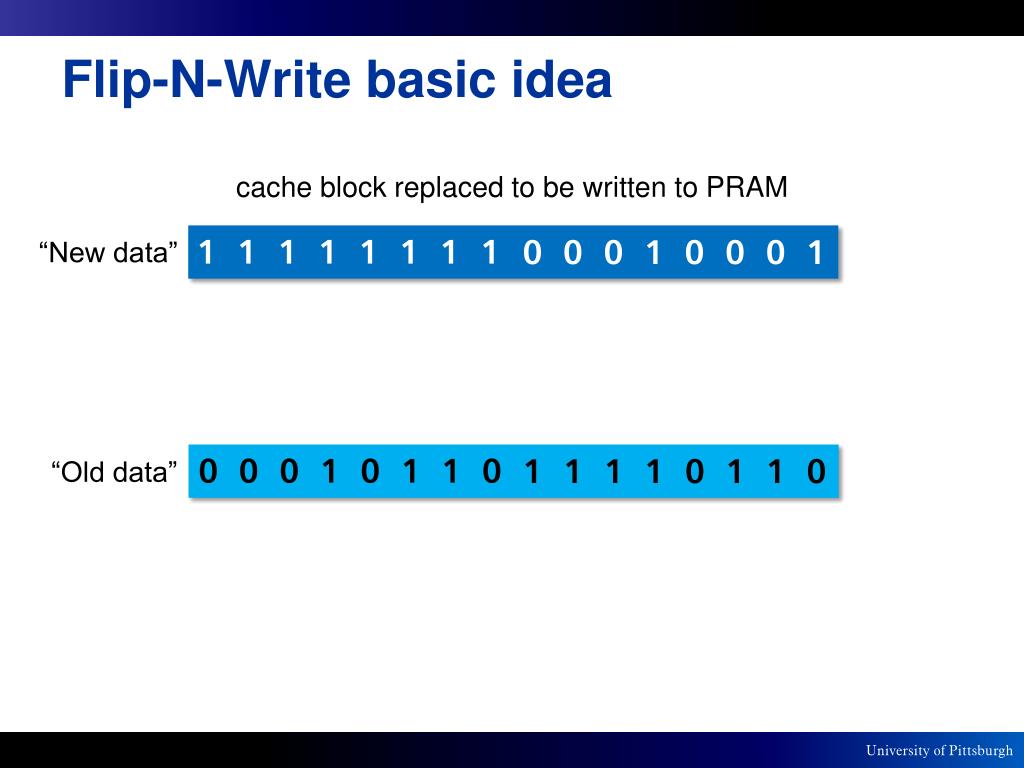 Flip-N-Write basic idea

cache block replaced to be written to PRAM

“New data” 1 1 1 1 1 1 1 1 0 0 0 1 0 0 0 1

“Old data” 0 0 0 1 0 1 1 0 1 1 1 1 0 1 1 0

University of Pittsburgh